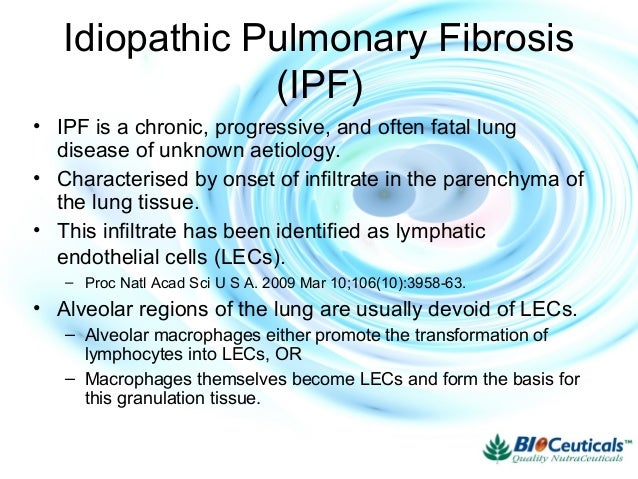 Idiopathic Pulmonary Fibrosis (IPF)

• IPF is a chronic, progressive, and often fatal lung disease of unknown aetiology.
• Characterised by onset of infiltrate in the parenchyma of the lung tissue.
• This infiltrate has been identified as lymphatic endothelial cells (LECs).
– Proc Natl Acad Sci U S A. 2009 Mar 10;106(10):3958-63.
• Alveolar regions of the lung are usually devoid of LECs.
– Alveolar macrophages either promote the transformation of lymphocytes into LECs, OR
– Macrophages themselves become LECs and form the basis for this granulation tissue.

BIOCeuticals™
Quality NutraCeuticals